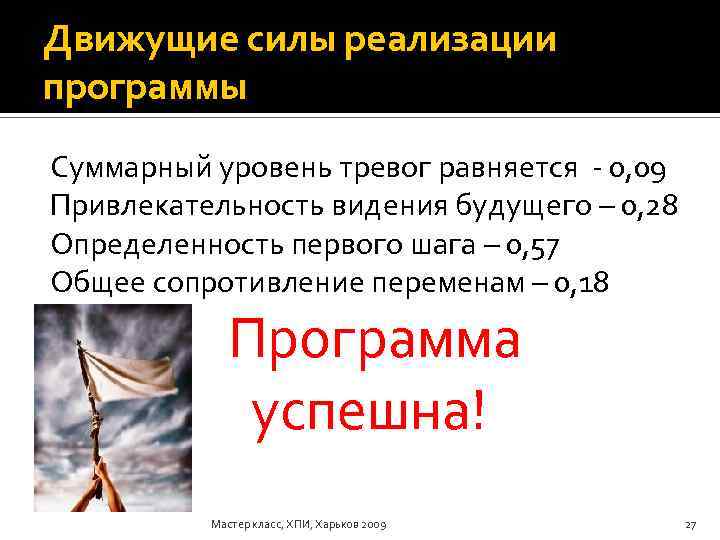 Движущие силы реализации программы

Суммарный уровень тревог равняется - 0,09
Привлекательность видения будущего – 0,28
Определенность первого шага – 0,57
Общее сопротивление переменам – 0,18

Программа успешна!

Мастер класс, ХПИ, Харьков 2009

27